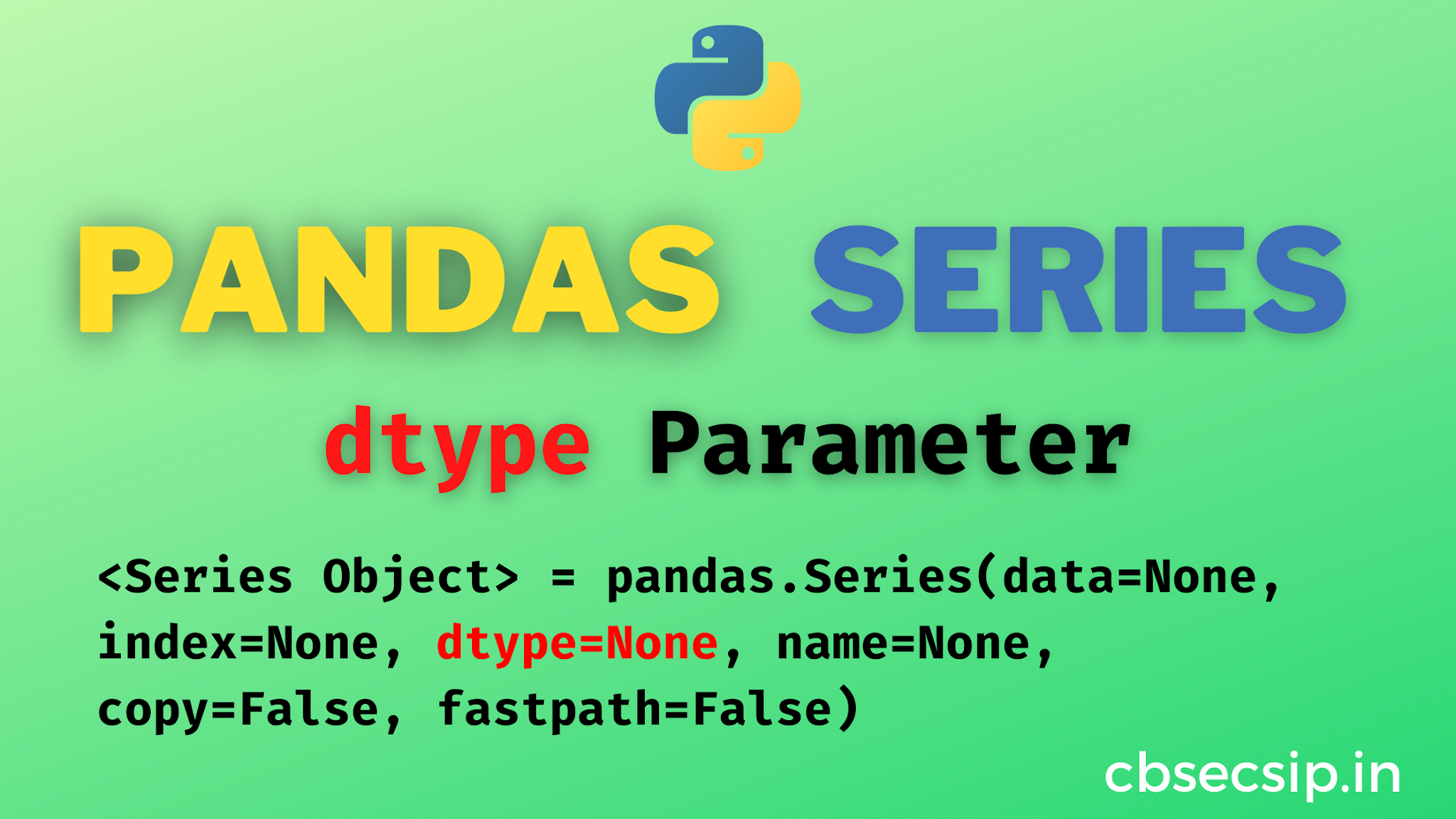 PANDAS SERIES

dtype Parameter

<Series Object> = pandas.Series(data=None, index=None, dtype=None, name=None, copy=False, fastpath=False)

cbsecsip.in